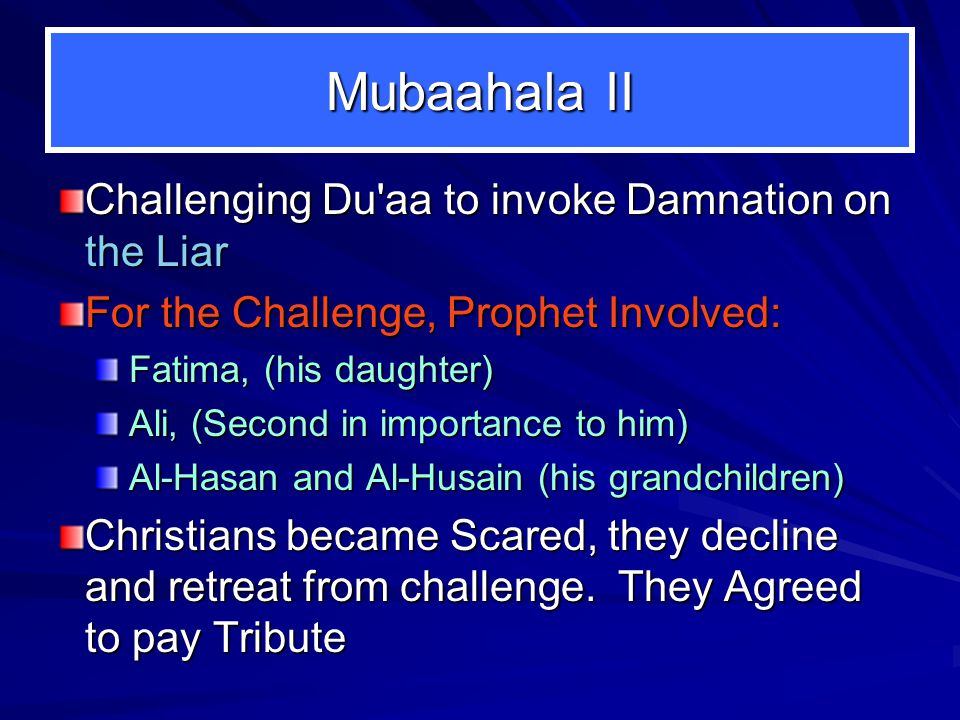 Mubaahala II

Challenging Du'aa to invoke Damnation on the Liar

For the Challenge, Prophet Involved:

Fatima, (his daughter)

Ali, (Second in importance to him)

Al-Hasan and Al-Husain (his grandchildren)

Christians became Scared, they decline and retreat from challenge. They Agreed to pay Tribute